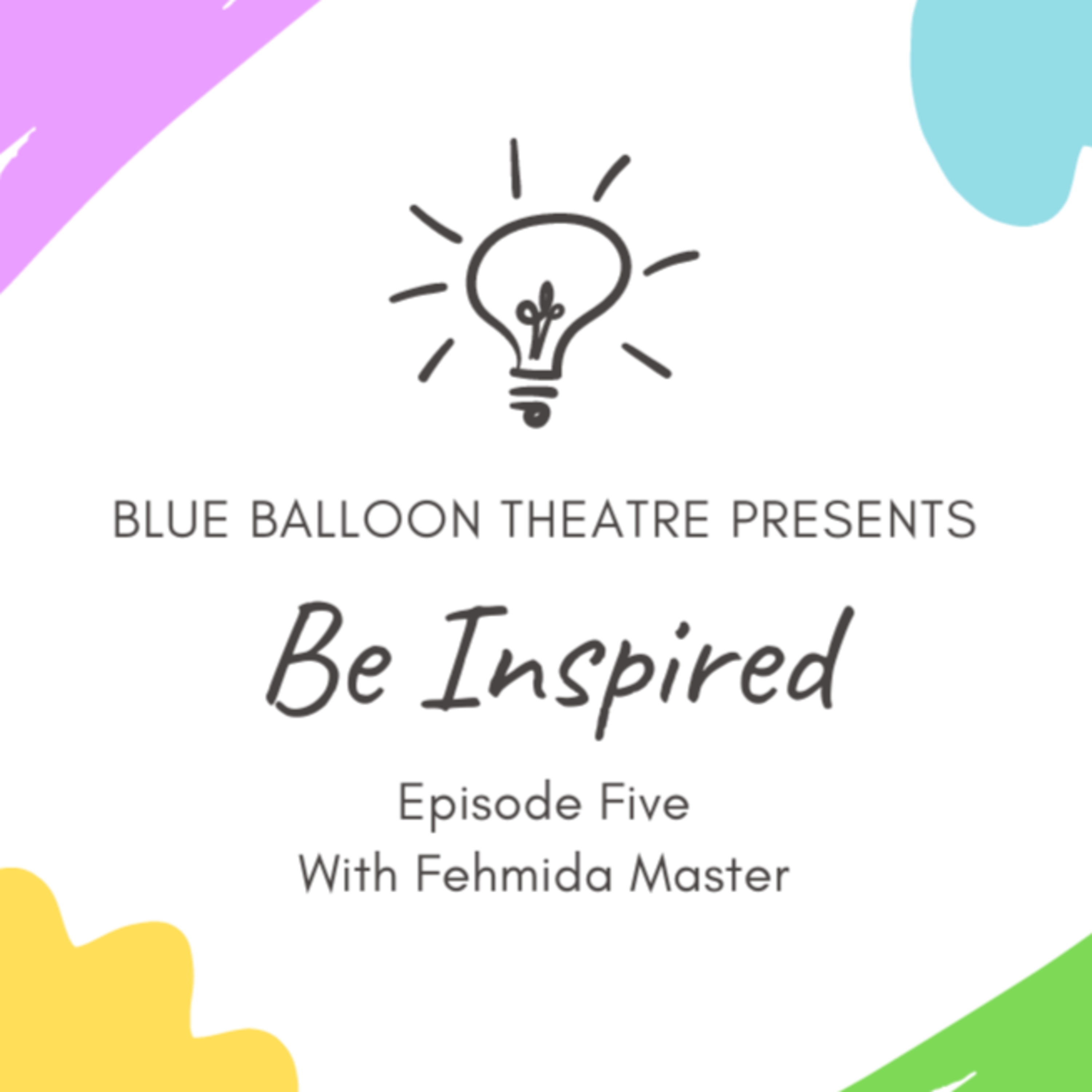 BLUE BALLOON THEATRE PRESENTS

Be Inspired

Episode Five
With Fehmida Master